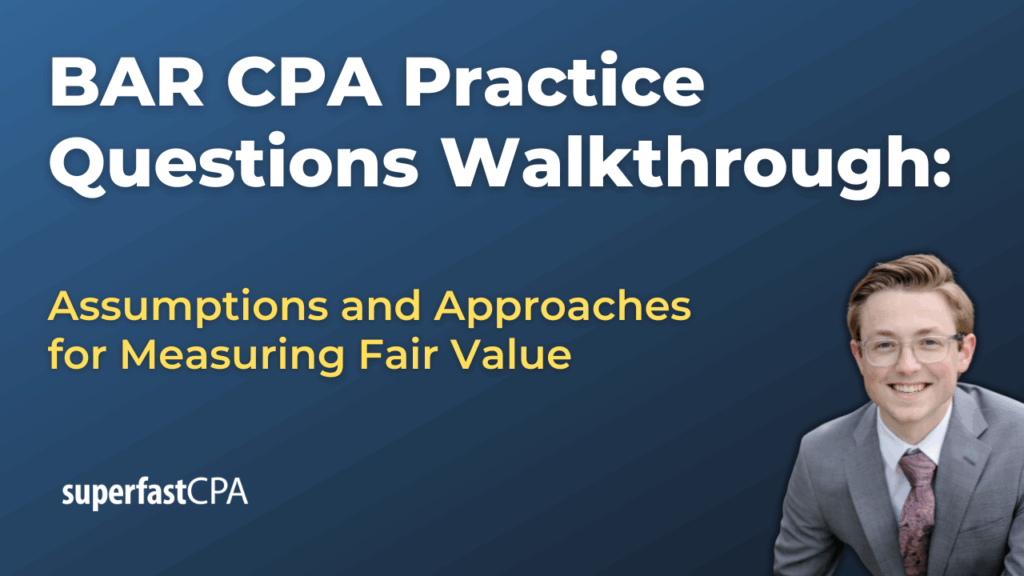 BAR CPA Practice Questions Walkthrough:

Assumptions and Approaches for Measuring Fair Value

superfastCPA